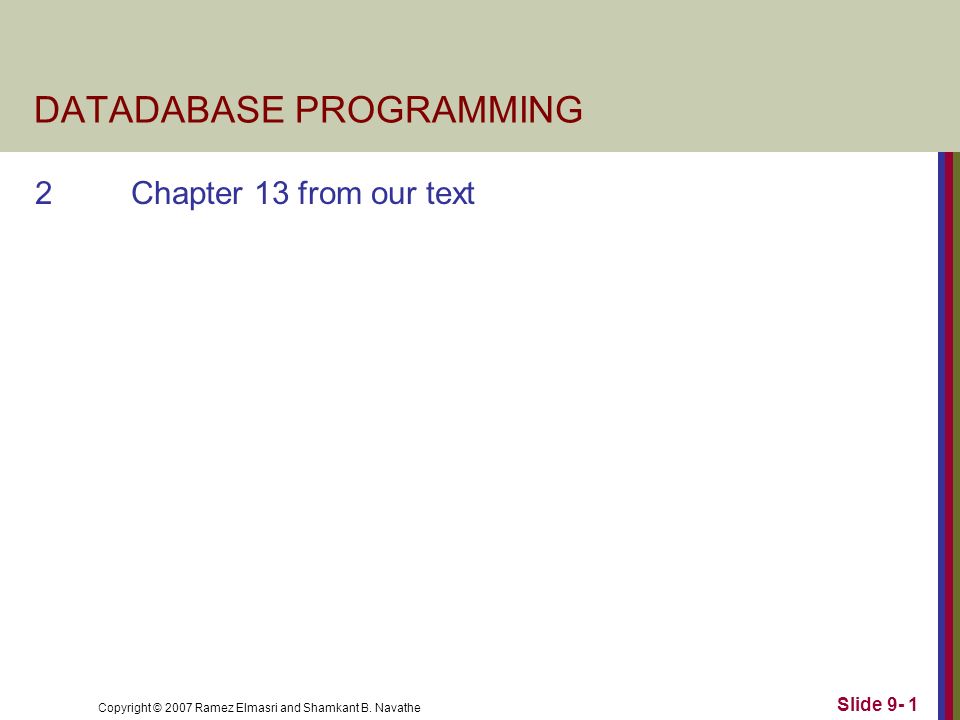 DATADABASE PROGRAMMING

2 Chapter 13 from our text

Copyright © 2007 Ramez Elmasri and Shamkant B. Navathe

Slide 9- 1